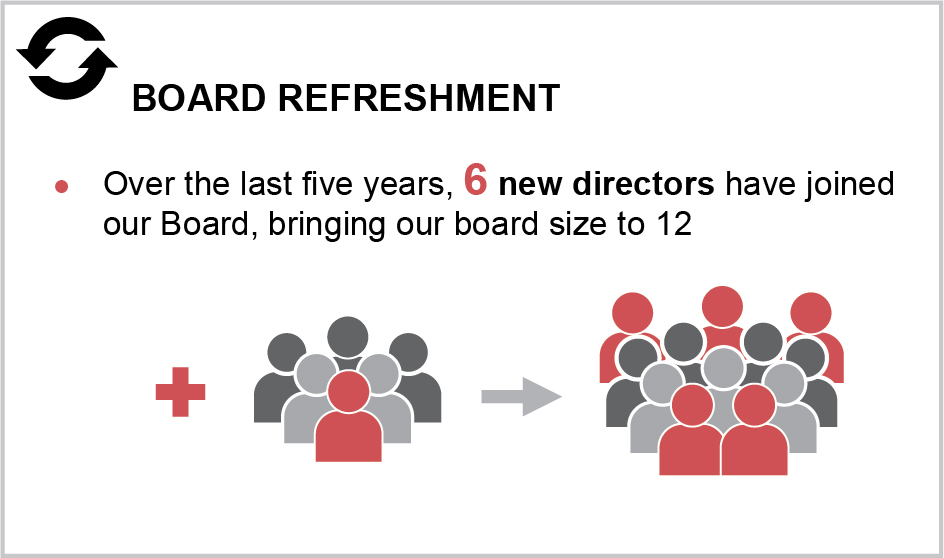 BOARD REFRESHMENT

• Over the last five years, 6 new directors have joined our Board, bringing our board size to 12